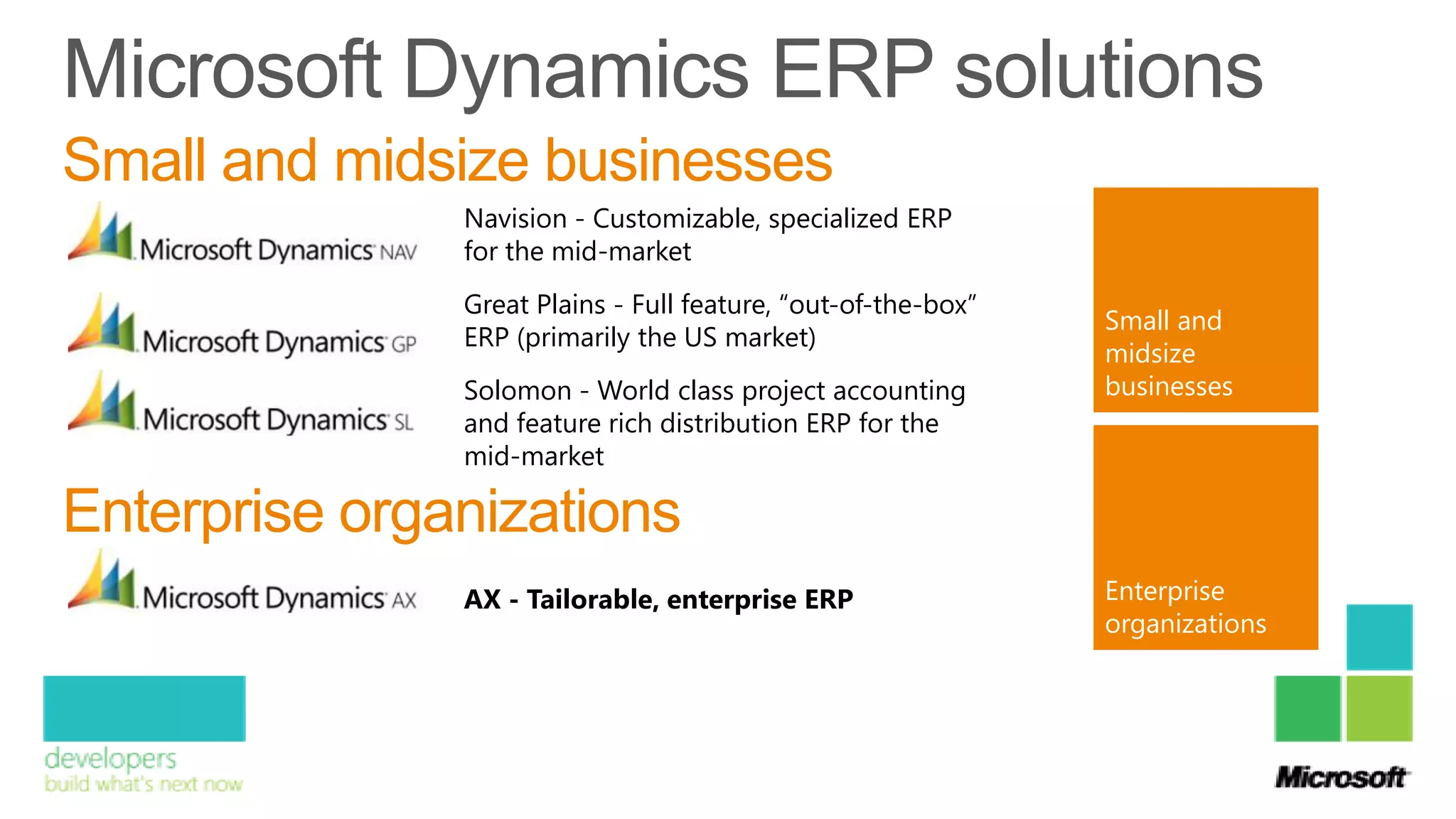 Microsoft Dynamics ERP solutions

Small and midsize businesses

Microsoft Dynamics NAV

Navision - Customizable, specialized ERP for the mid-market

Microsoft Dynamics GP

Great Plains - Full feature, “out-of-the-box” ERP (primarily the US market)

Microsoft Dynamics SL

Solomon - World class project accounting and feature rich distribution ERP for the mid-market

Enterprise organizations

Microsoft Dynamics AX

AX - Tailorable, enterprise ERP

Small and midsize businesses

Enterprise organizations

developers
build what's next now

Microsoft